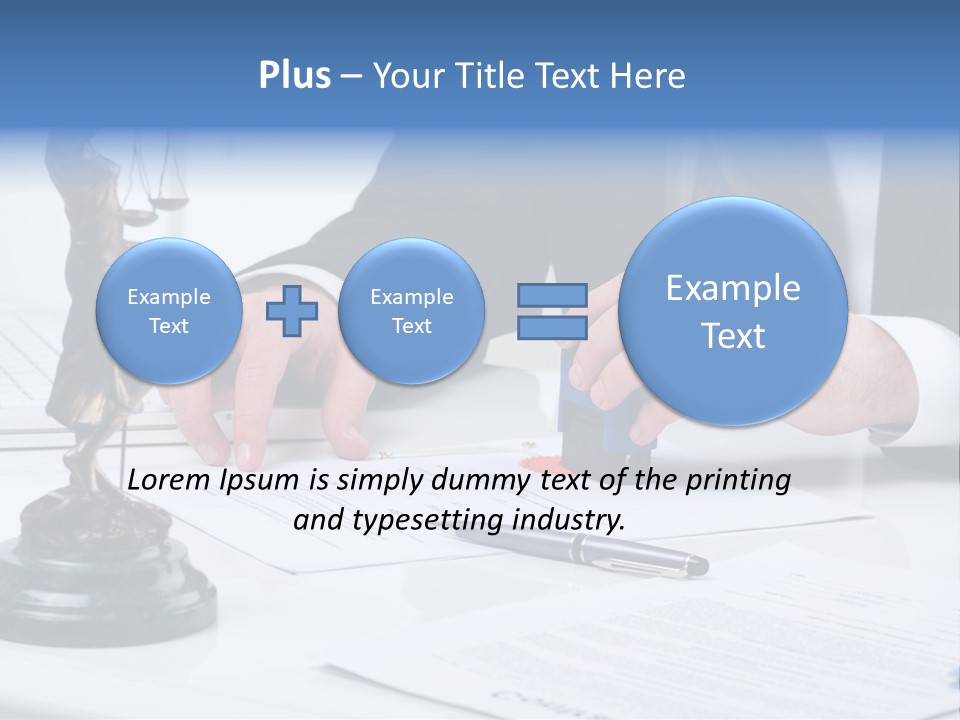 Plus – Your Title Text Here

Example Text

Example Text

Example Text

Lorem Ipsum is simply dummy text of the printing and typesetting industry.